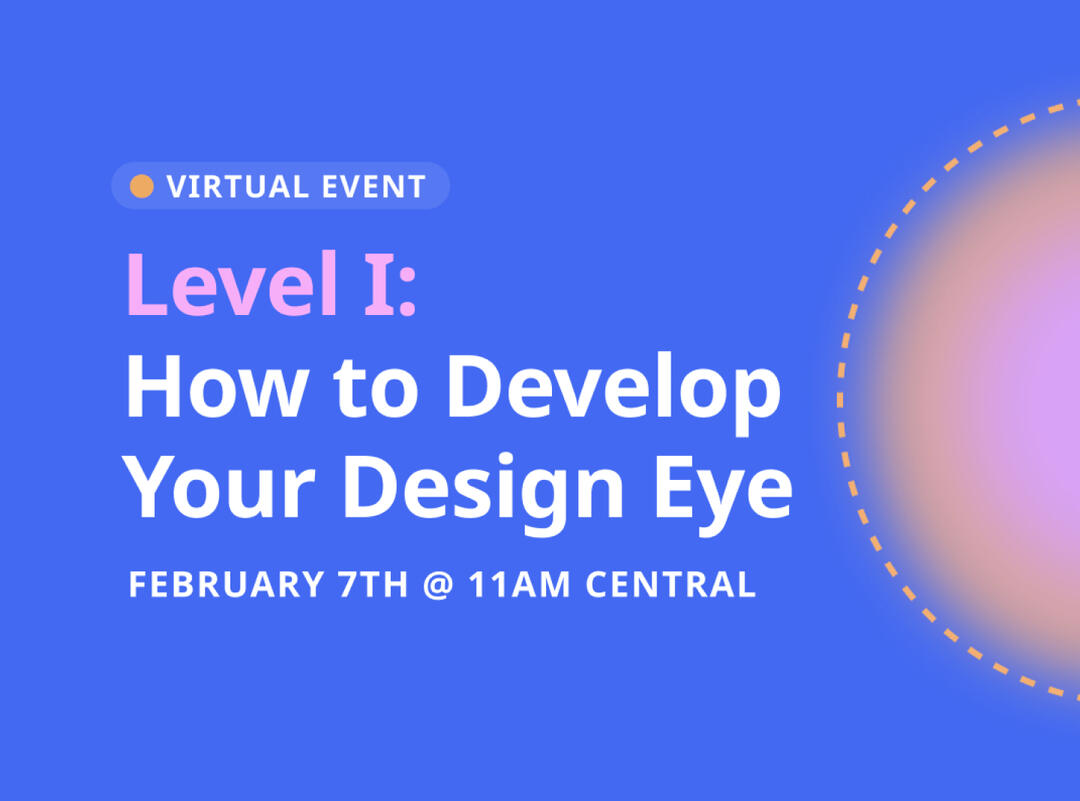 VIRTUAL EVENT

Level I:
How to Develop Your Design Eye

FEBRUARY 7TH @ 11AM CENTRAL